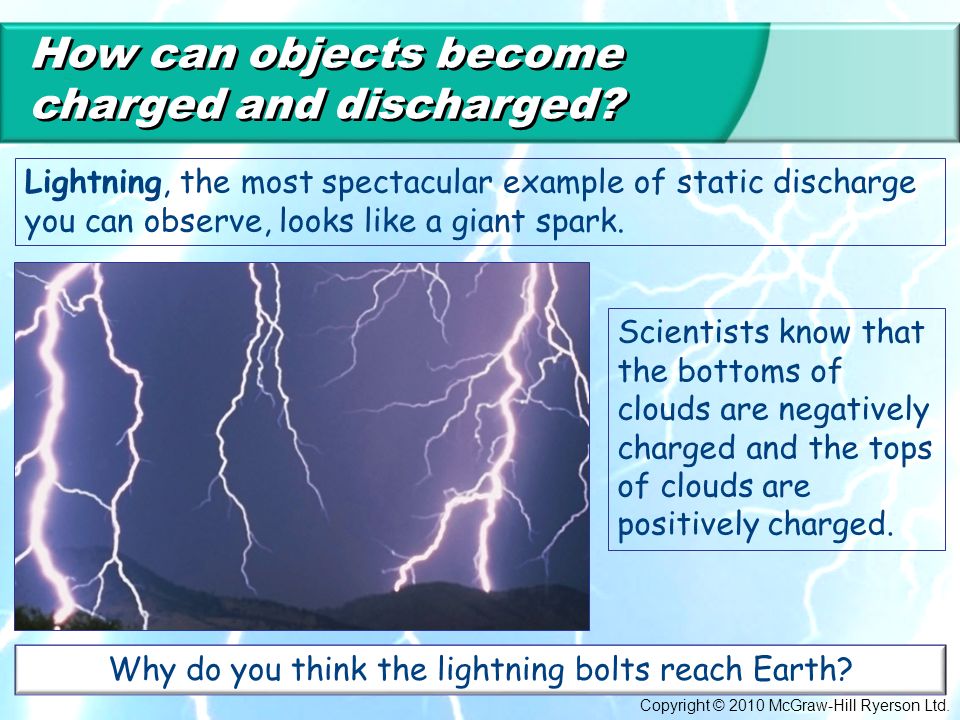 How can objects become charged and discharged?

Lightning, the most spectacular example of static discharge you can observe, looks like a giant spark.

Scientists know that the bottoms of clouds are negatively charged and the tops of clouds are positively charged.

Why do you think the lightning bolts reach Earth?

Copyright © 2010 McGraw-Hill Ryerson Ltd.